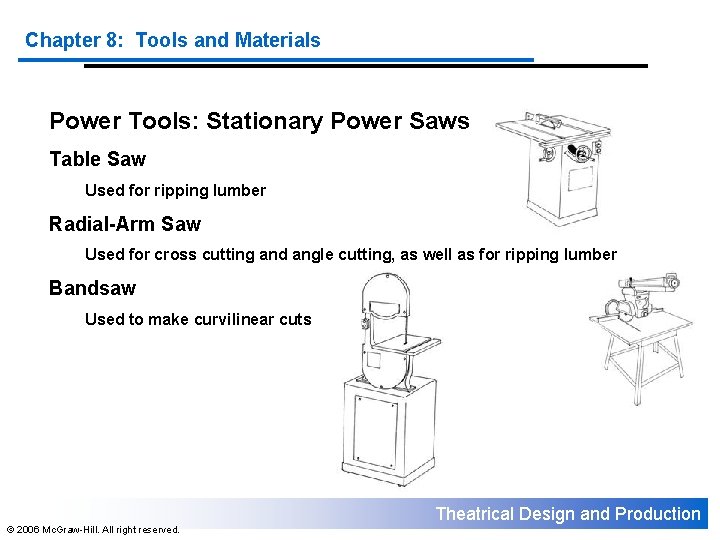 Chapter 8: Tools and Materials

Power Tools: Stationary Power Saws

Table Saw

Used for ripping lumber

Radial-Arm Saw

Used for cross cutting and angle cutting, as well as for ripping lumber

Bandsaw

Used to make curvilinear cuts

Theatrical Design and Production

© 2006 McGraw-Hill. All right reserved.